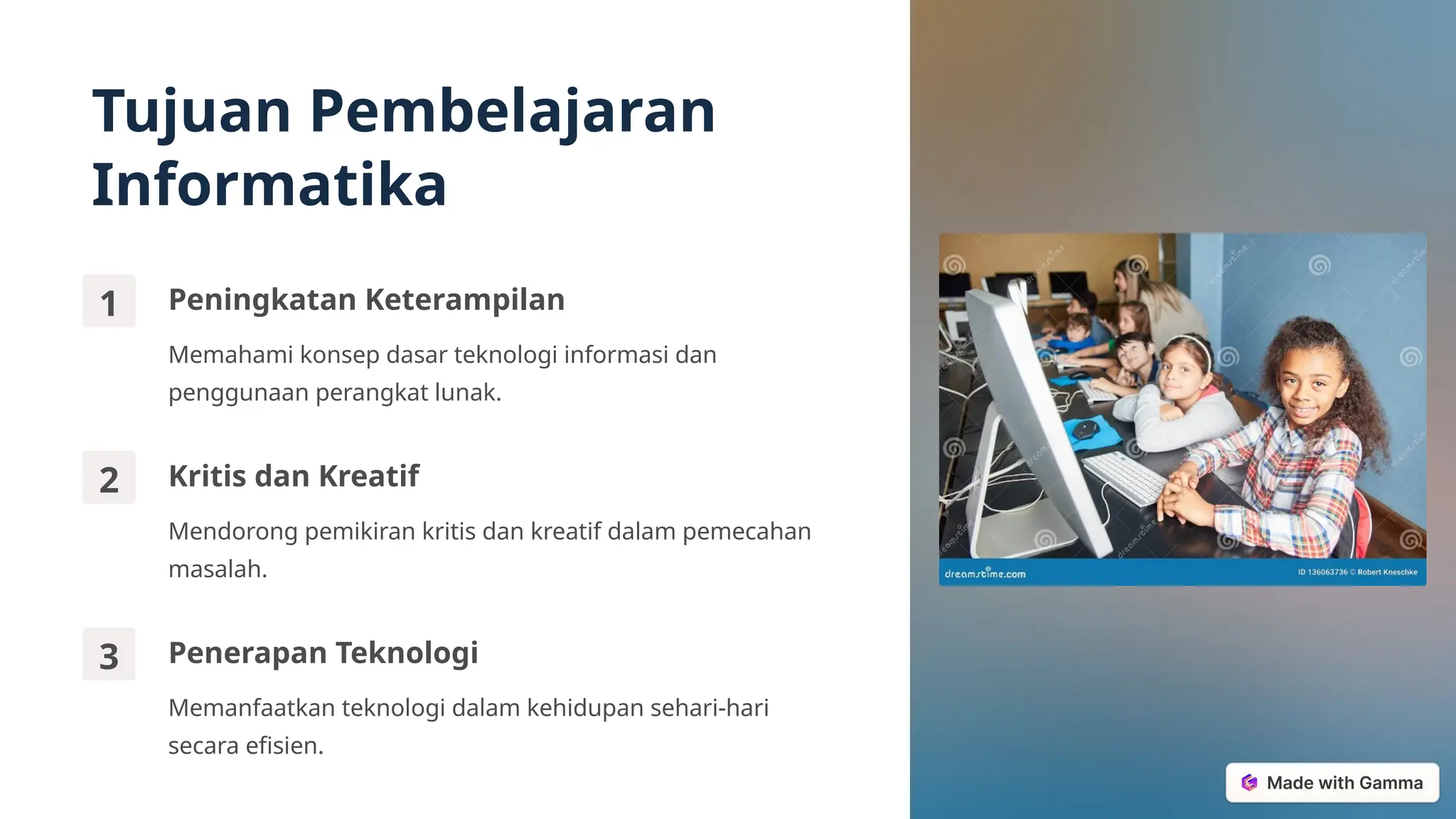 Tujuan Pembelajaran Informatika

1

Peningkatan Keterampilan

Memahami konsep dasar teknologi informasi dan penggunaan perangkat lunak.

2

Kritis dan Kreatif

Mendorong pemikiran kritis dan kreatif dalam pemecahan masalah.

3

Penerapan Teknologi

Memanfaatkan teknologi dalam kehidupan sehari-hari secara efisien.

dreamstime.com

ID 136063736 © Robert Kneschke

Made with Gamma